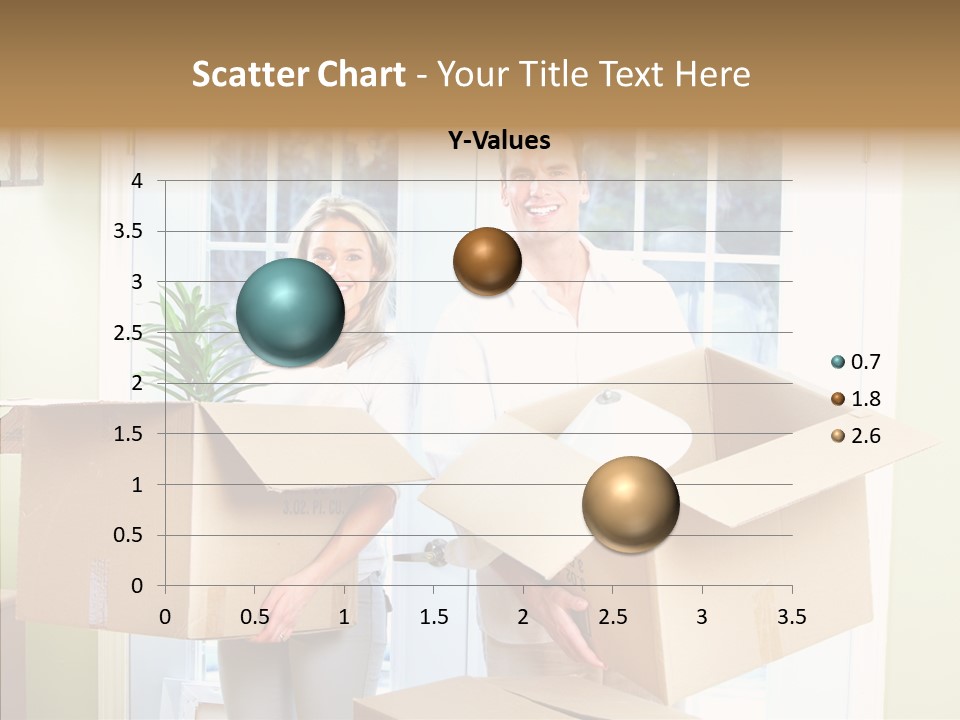 Scatter Chart - Your Title Text Here

Y-Values

4
3.5
3
2.5
2
1.5
1
0.5
0

0 0.5 1 1.5 2 2.5 3 3.5

0.7
1.8
2.6